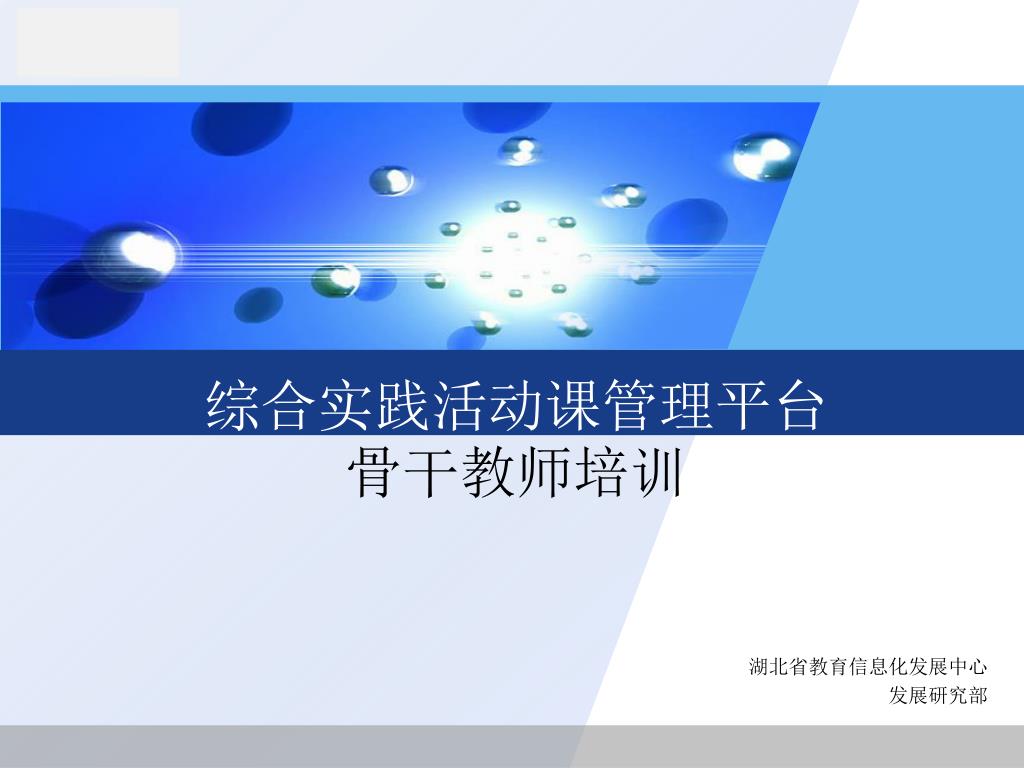 综合实践活动课管理平台
骨干教师培训

湖北省教育信息化发展中心
发展研究部